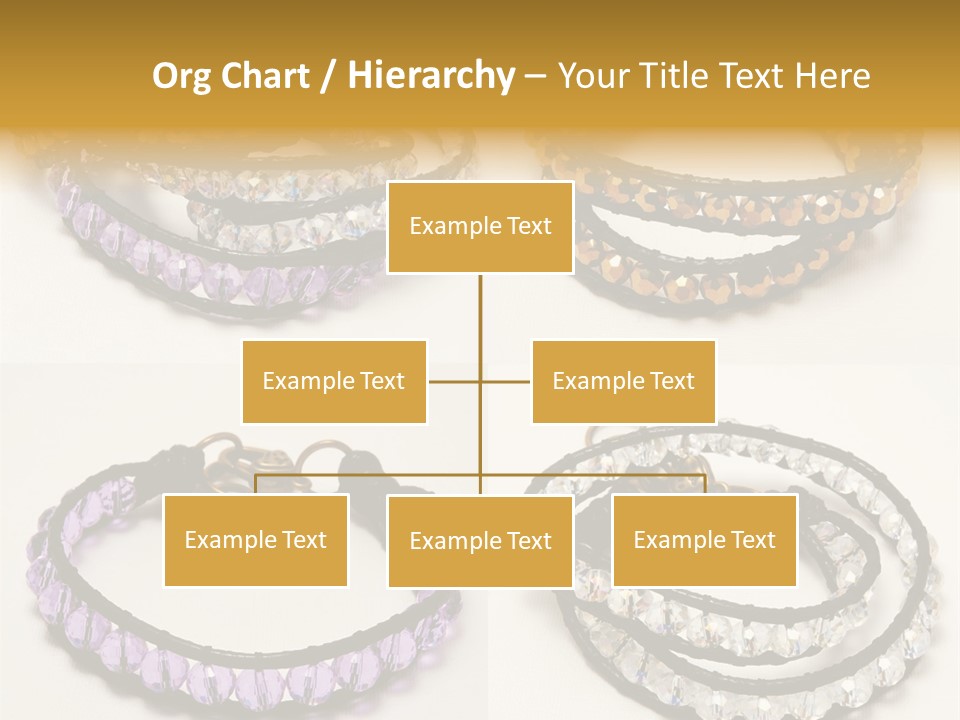 Org Chart / Hierarchy – Your Title Text Here

Example Text

Example Text

Example Text

Example Text

Example Text

Example Text